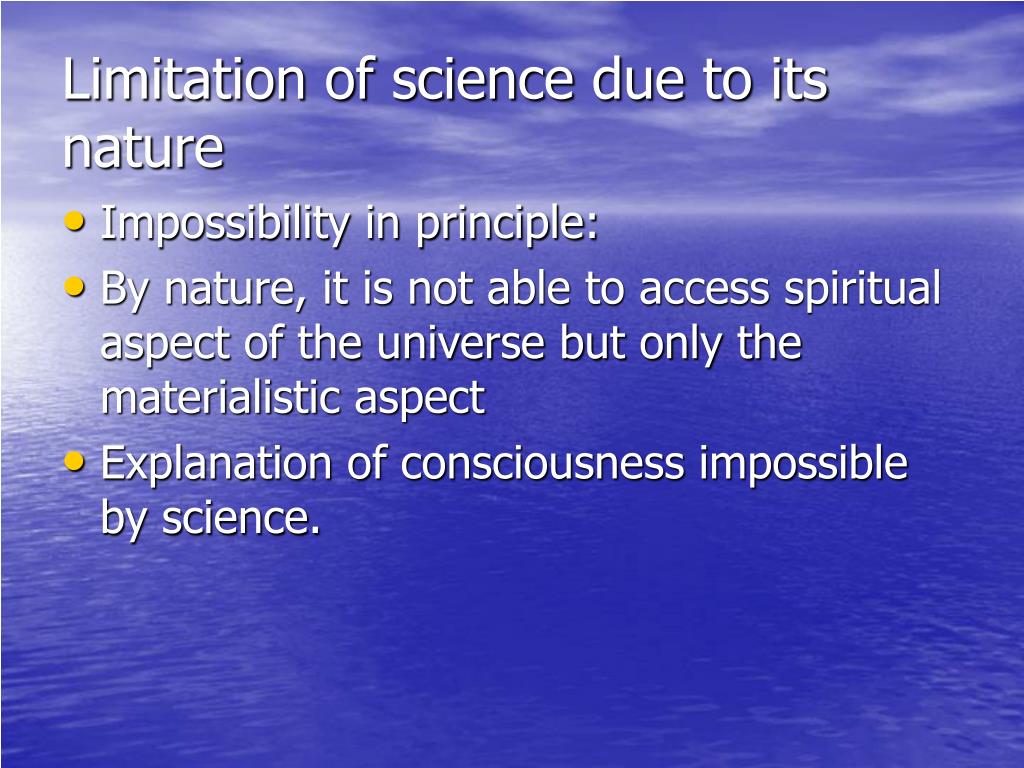 Limitation of science due to its nature

• Impossibility in principle:
• By nature, it is not able to access spiritual aspect of the universe but only the materialistic aspect
• Explanation of consciousness impossible by science.